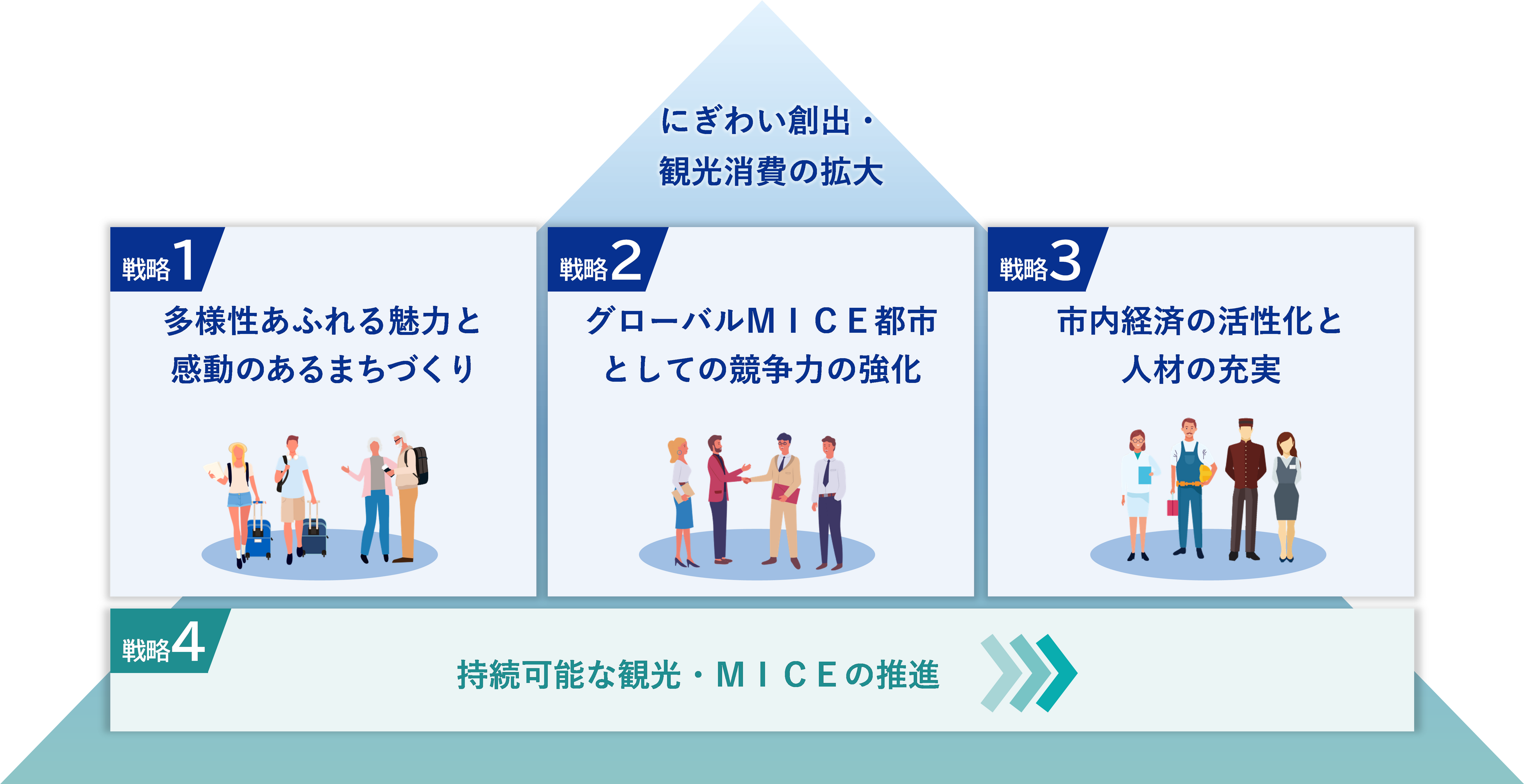 にぎわい創出・
観光消費の拡大

戦略1
多様性あふれる魅力と
感動のあるまちづくり

戦略2
グローバルＭＩＣＥ都市
としての競争力の強化

戦略3
市内経済の活性化と
人材の充実

戦略4
持続可能な観光・ＭＩＣＥの推進